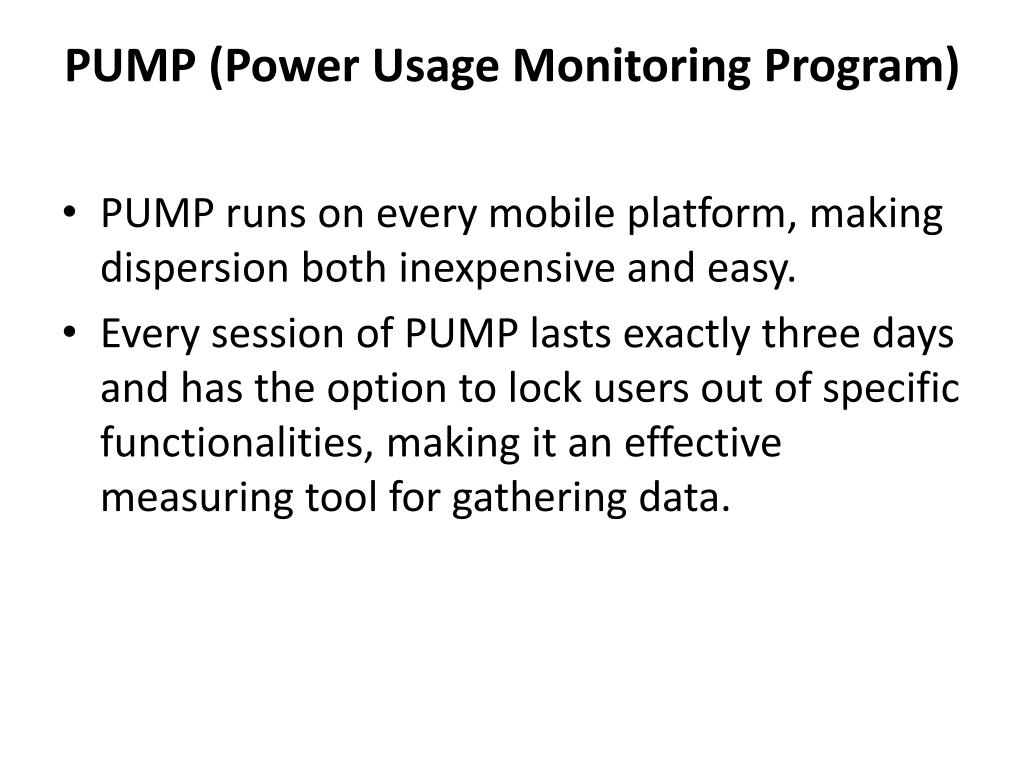 PUMP (Power Usage Monitoring Program)

• PUMP runs on every mobile platform, making dispersion both inexpensive and easy.
• Every session of PUMP lasts exactly three days and has the option to lock users out of specific functionalities, making it an effective measuring tool for gathering data.